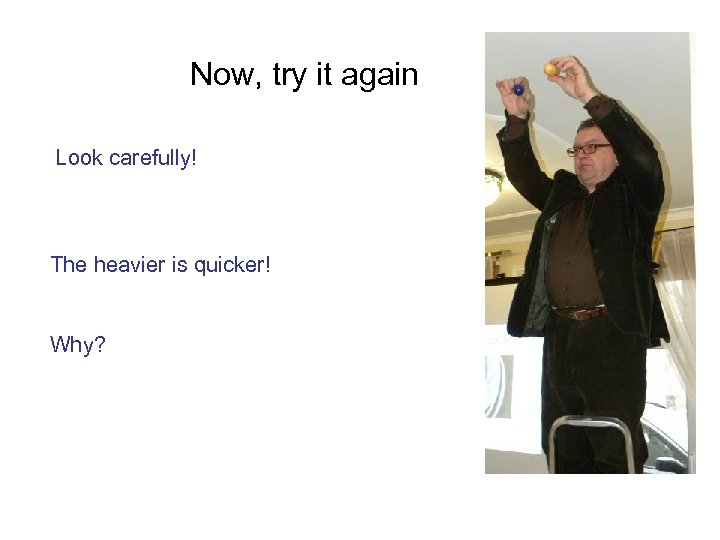 Now, try it again

Look carefully!

The heavier is quicker!

Why?